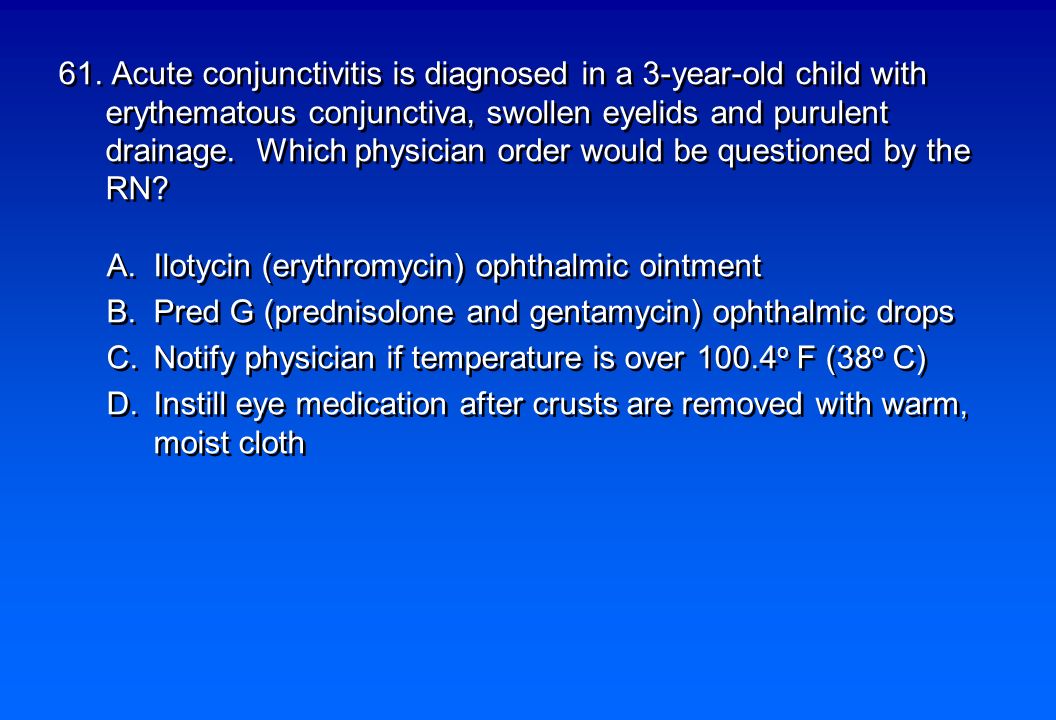 61. Acute conjunctivitis is diagnosed in a 3-year-old child with erythematous conjunctiva, swollen eyelids and purulent drainage. Which physician order would be questioned by the RN?

A. Ilotycin (erythromycin) ophthalmic ointment
B. Pred G (prednisolone and gentamycin) ophthalmic drops
C. Notify physician if temperature is over 100.4$^o$ F (38$^o$ C)
D. Instill eye medication after crusts are removed with warm, moist cloth